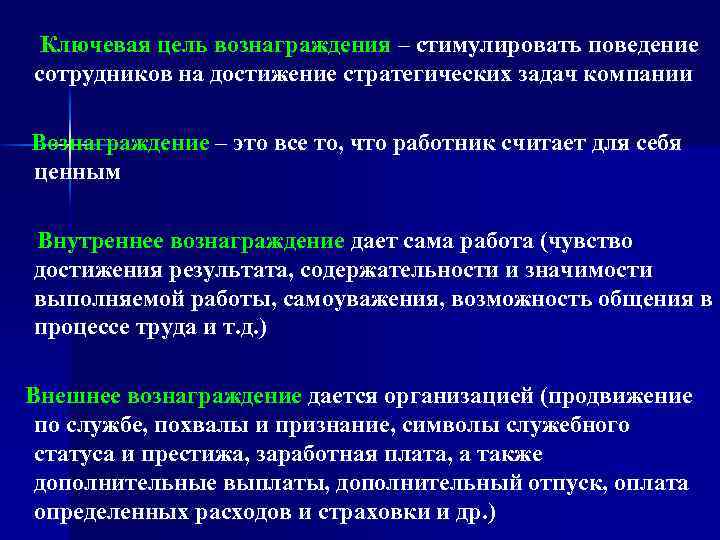 Ключевая цель вознаграждения – стимулировать поведение сотрудников на достижение стратегических задач компании

Вознаграждение – это все то, что работник считает для себя ценным

Внутреннее вознаграждение дает сама работа (чувство достижения результата, содержательности и значимости выполняемой работы, самоуважения, возможность общения в процессе труда и т.д.)

Внешнее вознаграждение дается организацией (продвижение по службе, похвалы и признание, символы служебного статуса и престижа, заработная плата, а также дополнительные выплаты, дополнительный отпуск, оплата определенных расходов и страховки и др.)